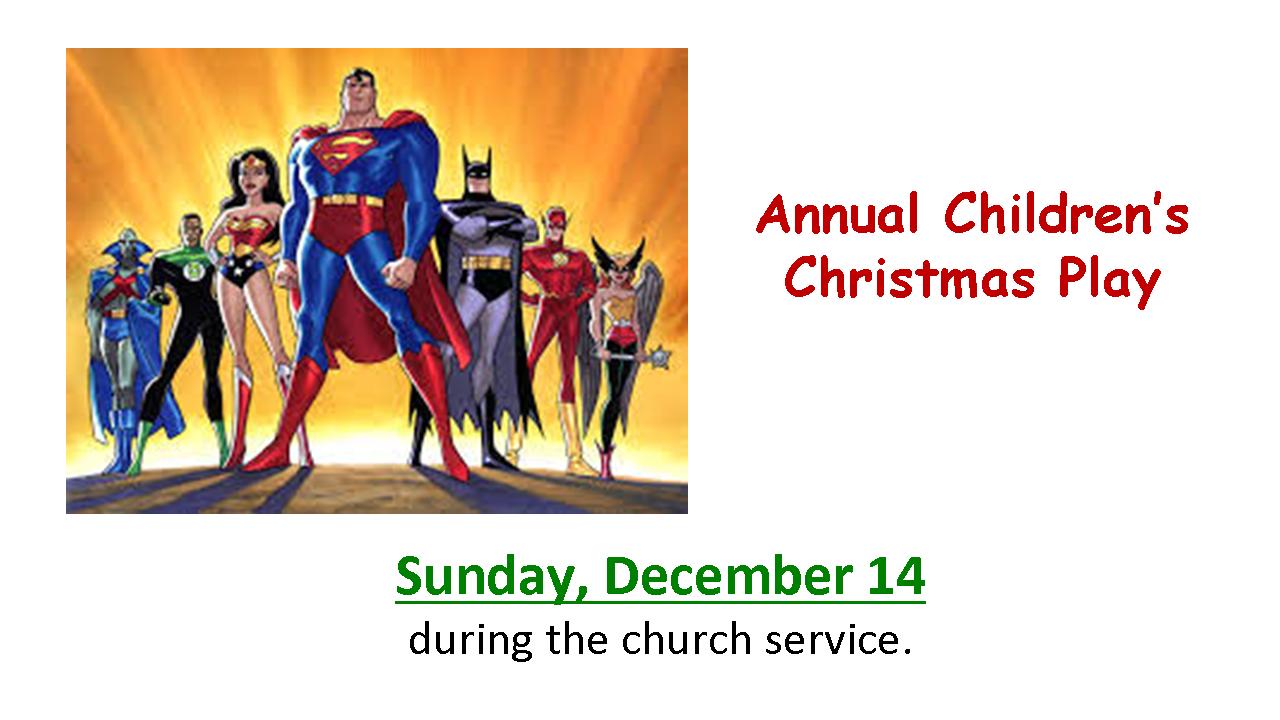 Annual Children's Christmas Play

Sunday, December 14
during the church service.